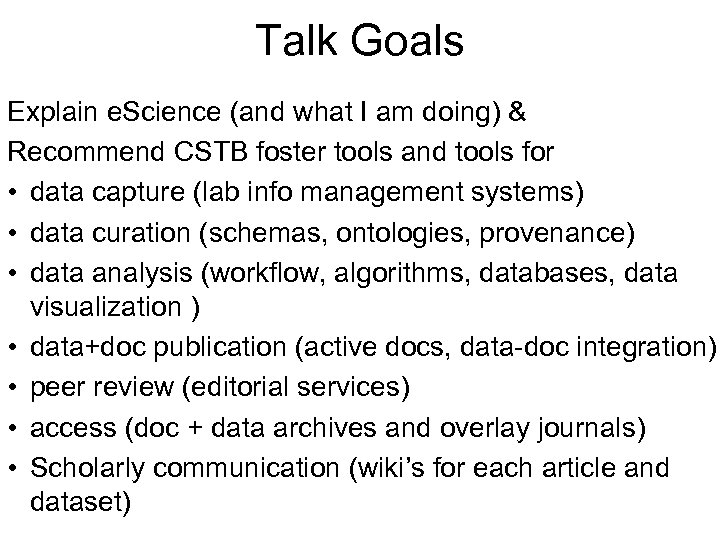 Talk Goals

Explain eScience (and what I am doing) &

Recommend CSTB foster tools and tools for

• data capture (lab info management systems)
• data curation (schemas, ontologies, provenance)
• data analysis (workflow, algorithms, databases, data visualization )
• data+doc publication (active docs, data-doc integration)
• peer review (editorial services)
• access (doc + data archives and overlay journals)
• Scholarly communication (wiki's for each article and dataset)